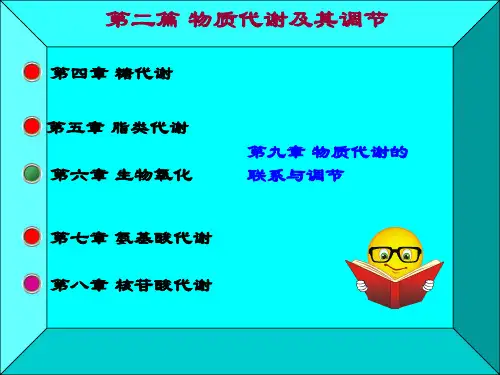 第二篇 物质代谢及其调节

第四章 糖代谢

第五章 脂类代谢

第六章 生物氧化

第七章 氨基酸代谢

第八章 核苷酸代谢

第九章 物质代谢的联系与调节